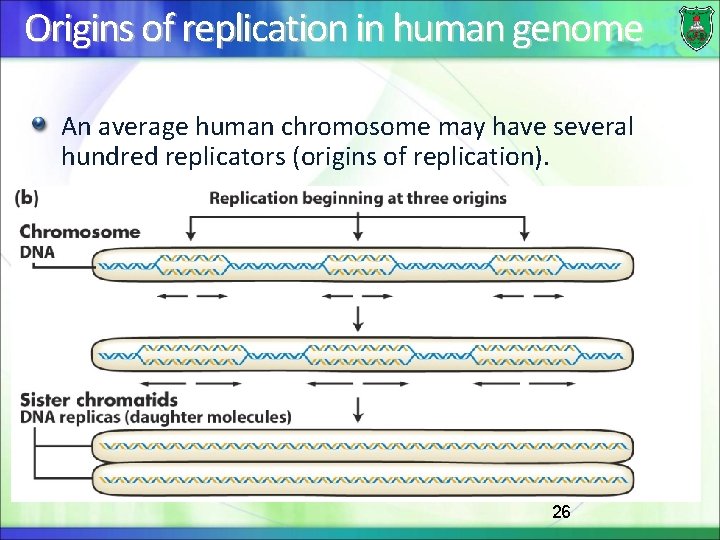 Origins of replication in human genome

• An average human chromosome may have several hundred replicators (origins of replication).

(b)

Replication beginning at three origins

Chromosome
DNA

Sister chromatids
DNA replicas (daughter molecules)

26